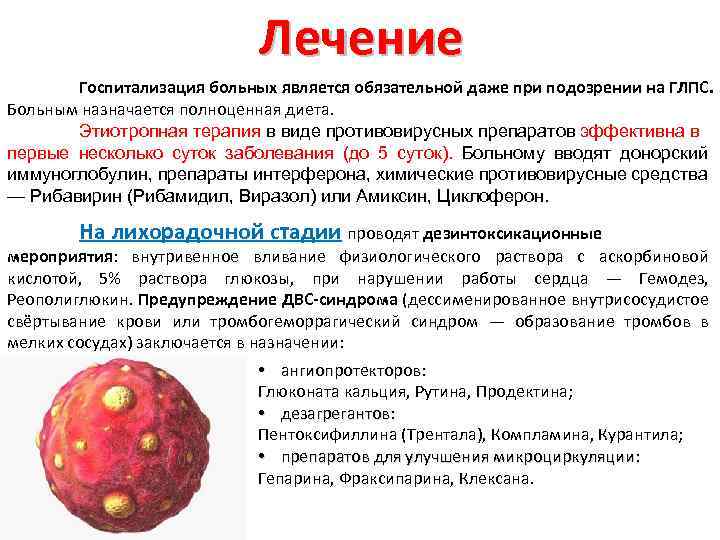 Лечение

Госпитализация больных является обязательной даже при подозрении на ГЛПС. Больным назначается полноценная диета.

Этиотропная терапия в виде противовирусных препаратов эффективна в первые несколько суток заболевания (до 5 суток). Больному вводят донорский иммуноглобулин, препараты интерферона, химические противовирусные средства — Рибавирин (Рибамидил, Виразол) или Амиксин, Циклоферон.

На лихорадочной стадии проводят дезинтоксикационные мероприятия: внутривенное вливание физиологического раствора с аскорбиновой кислотой, 5% раствора глюкозы, при нарушении работы сердца — Гемодез, Реополиглюкин. Предупреждение ДВС-синдрома (дессименированное внутрисосудистое свёртывание крови или тромбогеморрагический синдром — образование тромбов в мелких сосудах) заключается в назначении:

• ангиопротекторов:
Глюконата кальция, Рутина, Продектина;
• дезагрегантов:
Пентоксифиллина (Трентала), Компламина, Курантила;
• препаратов для улучшения микроциркуляции:
Гепарина, Фраксипарина, Клексана.